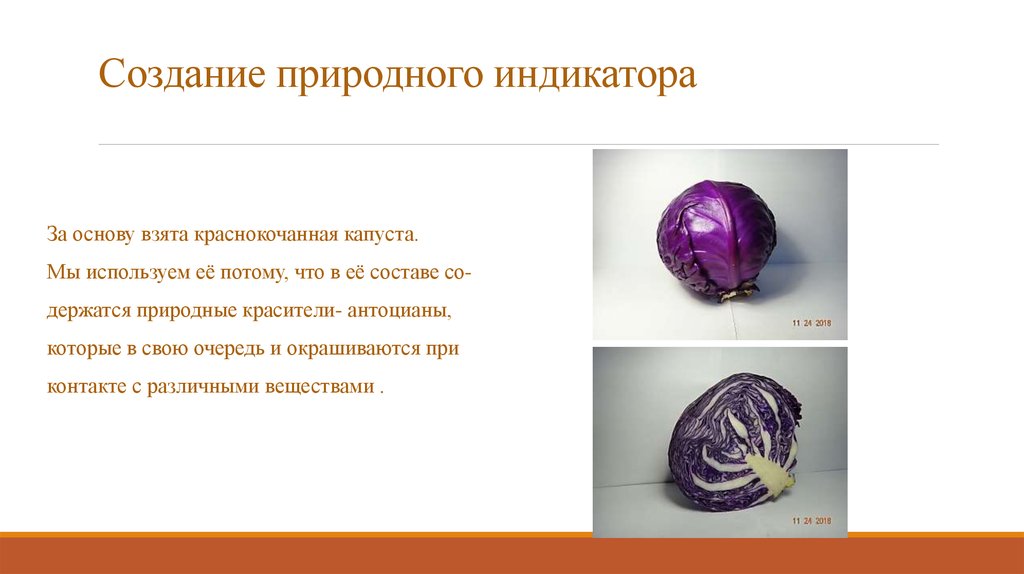 Создание природного индикатора

За основу взята краснокочанная капуста.

Мы используем её потому, что в её составе содержатся природные красители- антоцианы, которые в свою очередь и окрашиваются при контакте с различными веществами .

11 24 2018

11 24 2018